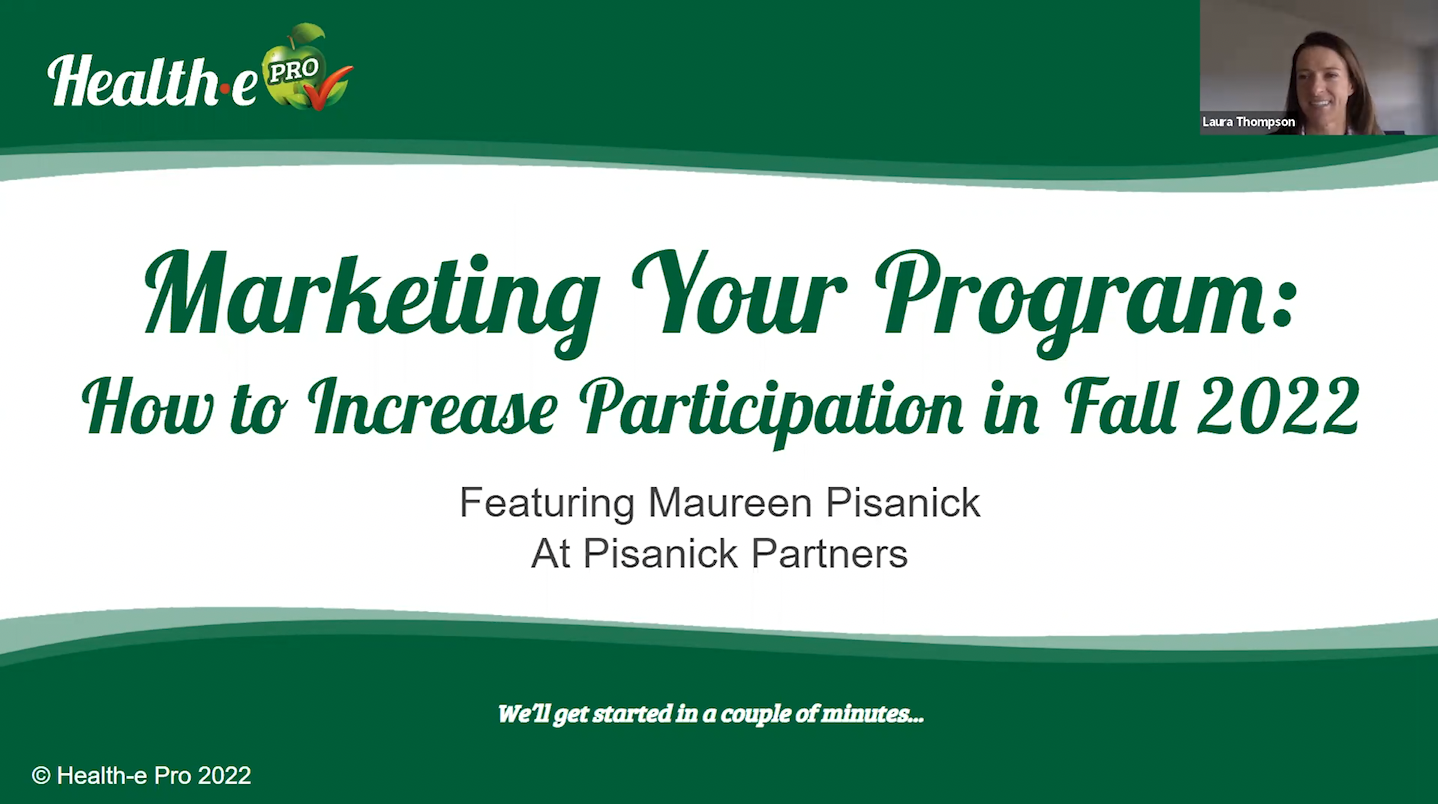 Health·e PRO

Laura Thompson

Marketing Your Program:
How to Increase Participation in Fall 2022

Featuring Maureen Pisanick
At Pisanick Partners

We'll get started in a couple of minutes...

© Health-e Pro 2022